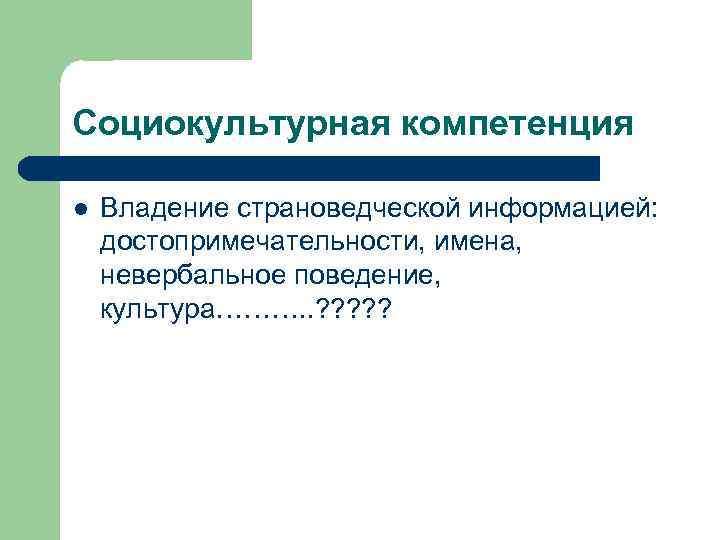 Социокультурная компетенция

● Владение страноведческой информацией: достопримечательности, имена, невербальное поведение, культура………..?????